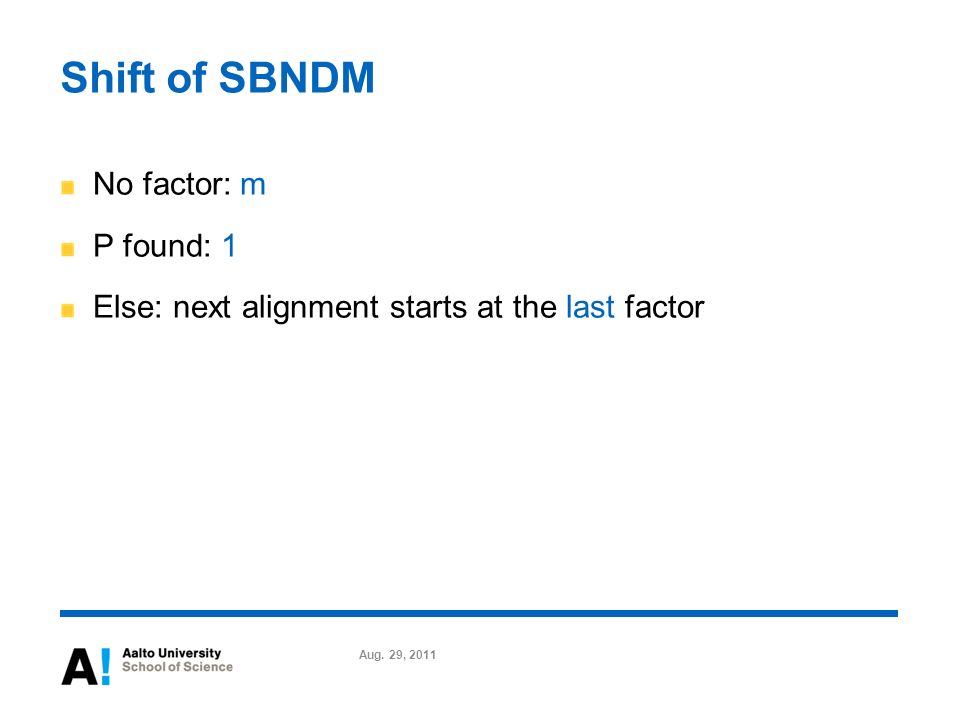 Shift of SBNDM

No factor: m

P found: 1

Else: next alignment starts at the last factor

A! Aalto University
School of Science

Aug. 29, 2011